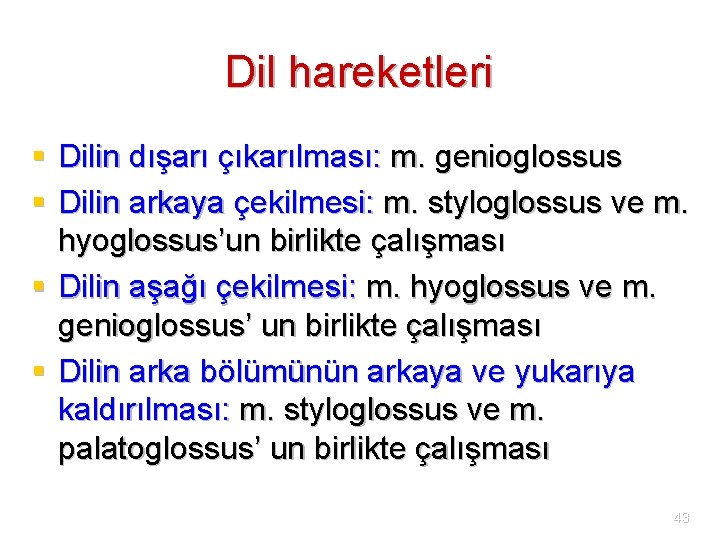 Dil hareketleri

• Dilin dışarı çıkarılması: m. genioglossus
• Dilin arkaya çekilmesi: m. styloglossus ve m. hyoglossus'un birlikte çalışması
• Dilin aşağı çekilmesi: m. hyoglossus ve m. genioglossus' un birlikte çalışması
• Dilin arka bölümünün arkaya ve yukarıya kaldırılması: m. styloglossus ve m. palatoglossus' un birlikte çalışması

43